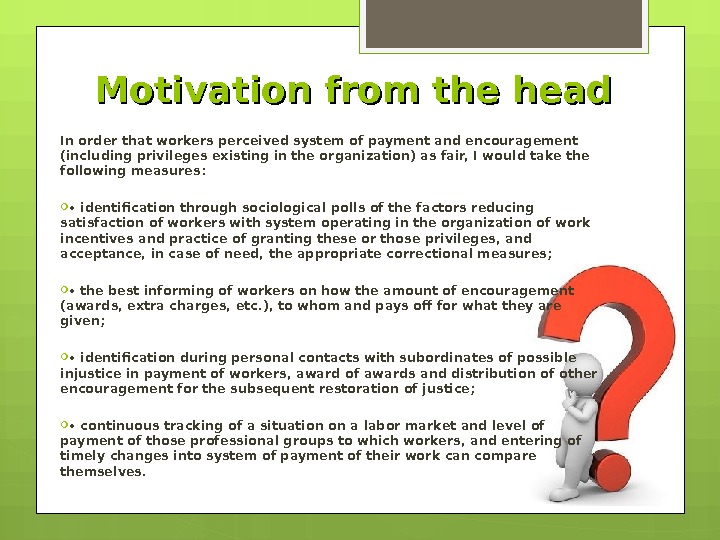 Motivation from the head

In order that workers perceived system of payment and encouragement (including privileges existing in the organization) as fair, I would take the following measures:

• identification through sociological polls of the factors reducing satisfaction of workers with system operating in the organization of work incentives and practice of granting these or those privileges, and acceptance, in case of need, the appropriate correctional measures;

• the best informing of workers on how the amount of encouragement (awards, extra charges, etc.), to whom and pays off for what they are given;

• identification during personal contacts with subordinates of possible injustice in payment of workers, award of awards and distribution of other encouragement for the subsequent restoration of justice;

• continuous tracking of a situation on a labor market and level of payment of those professional groups to which workers, and entering of timely changes into system of payment of their work can compare themselves.